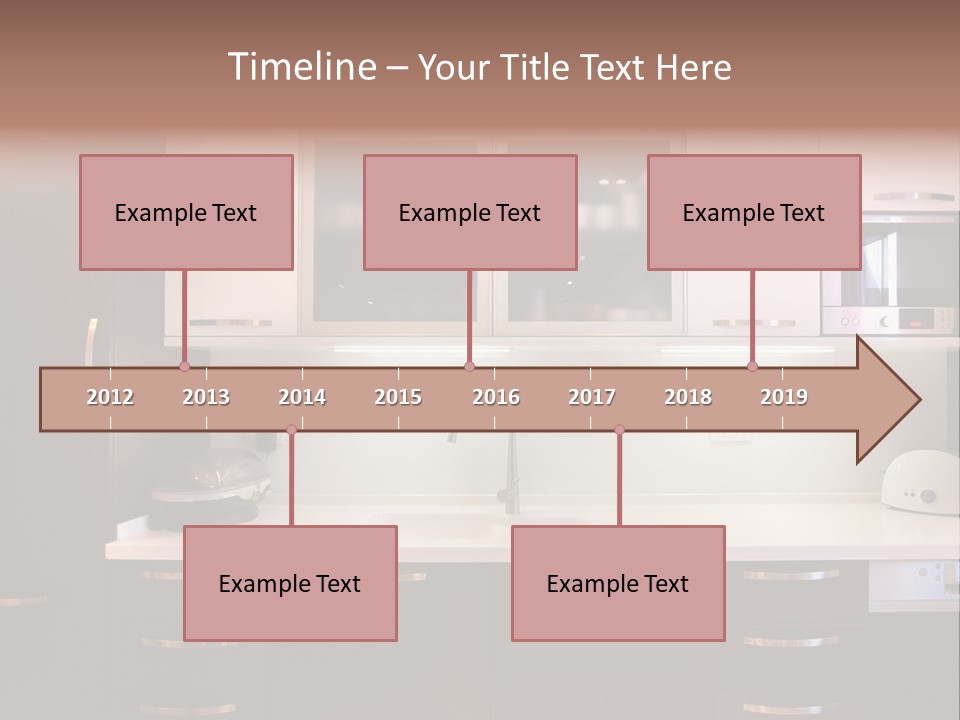 Timeline – Your Title Text Here

Example Text

Example Text

Example Text

2012 2013 2014 2015 2016 2017 2018 2019

Example Text

Example Text